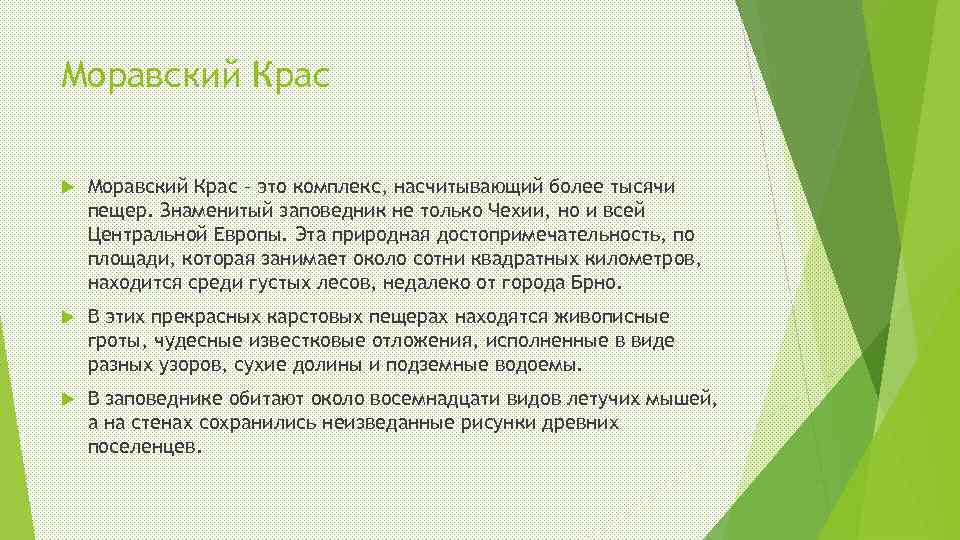 Моравский Крас

Моравский Крас – это комплекс, насчитывающий более тысячи пещер. Знаменитый заповедник не только Чехии, но и всей Центральной Европы. Эта природная достопримечательность, по площади, которая занимает около сотни квадратных километров, находится среди густых лесов, недалеко от города Брно.

В этих прекрасных карстовых пещерах находятся живописные гроты, чудесные известковые отложения, исполненные в виде разных узоров, сухие долины и подземные водоемы.

В заповеднике обитают около восемнадцати видов летучих мышей, а на стенах сохранились неизведанные рисунки древних поселенцев.